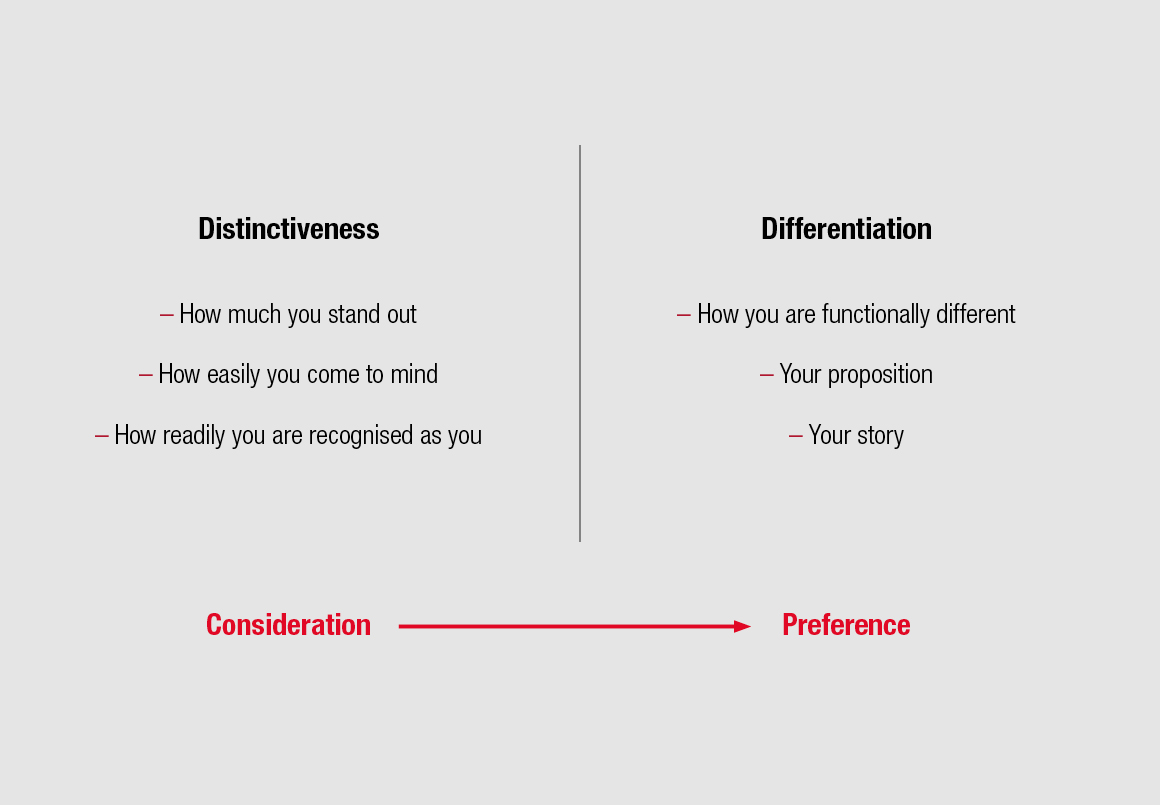 Distinctiveness

– How much you stand out

– How easily you come to mind

– How readily you are recognised as you

Differentiation

– How you are functionally different

– Your proposition

– Your story

Consideration

Preference